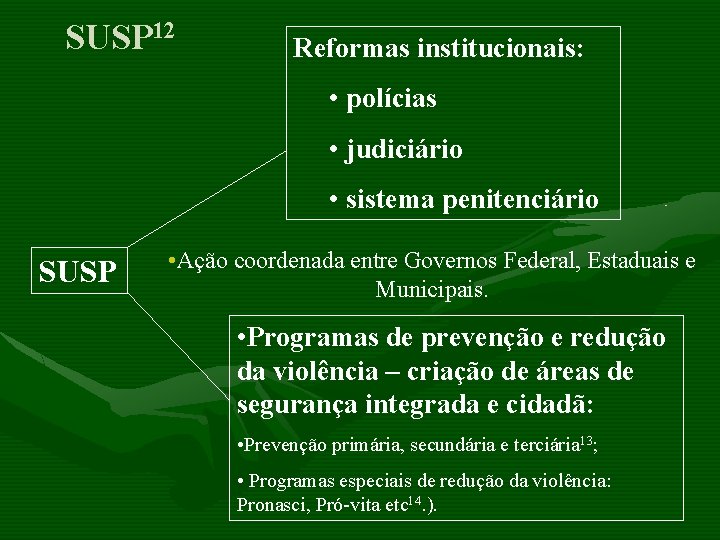 SUSP$^{12}$

Reformas institucionais:

• polícias

• judiciário

• sistema penitenciário

SUSP

•Ação coordenada entre Governos Federal, Estaduais e Municipais.

•Programas de prevenção e redução da violência – criação de áreas de segurança integrada e cidadã:

•Prevenção primária, secundária e terciária$^{13}$;

• Programas especiais de redução da violência: Pronasci, Pró-vita etc$^{14}$.).